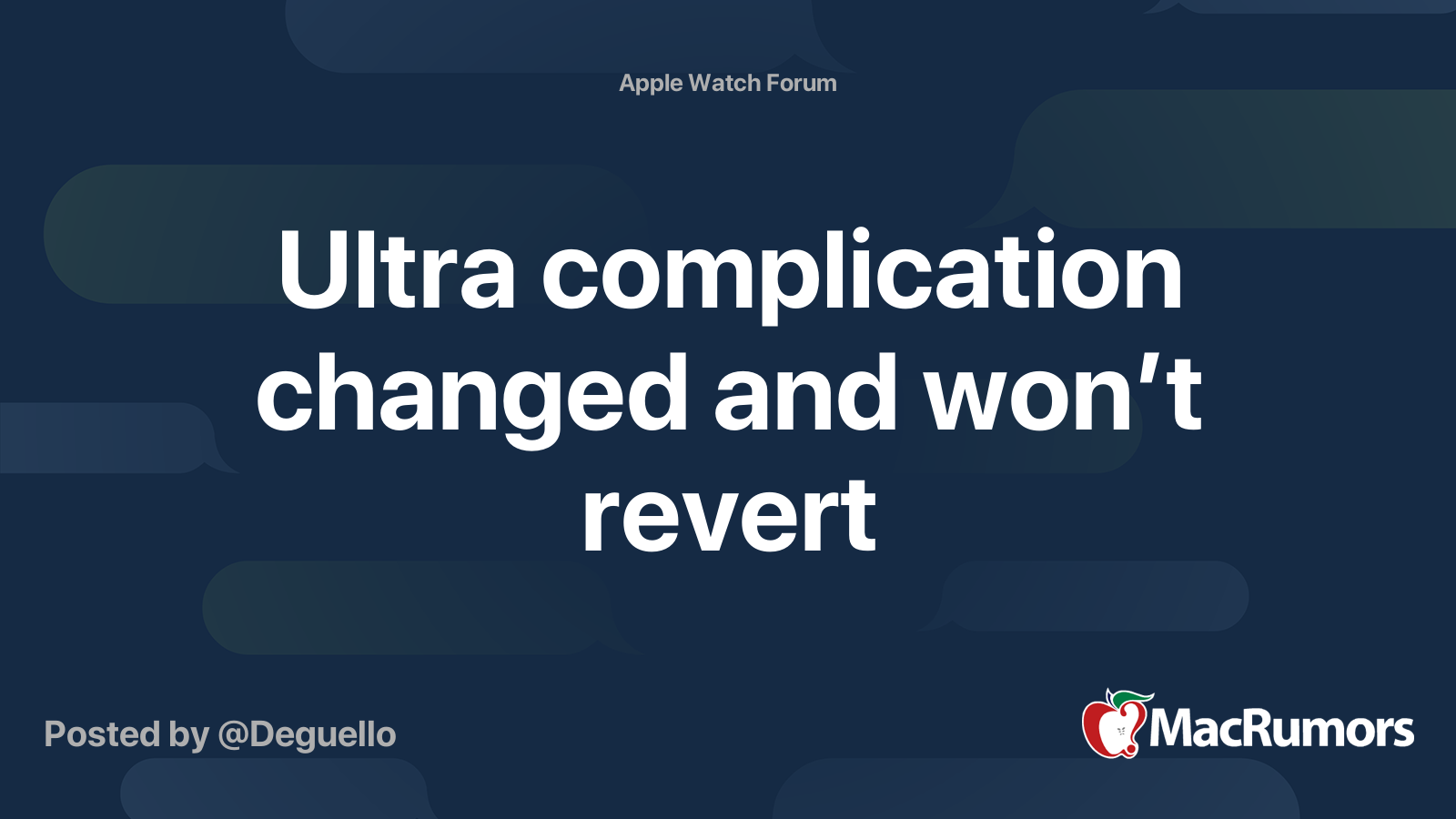 Apple Watch Forum

Ultra complication changed and won’t revert

Posted by @Deguello

MacRumors